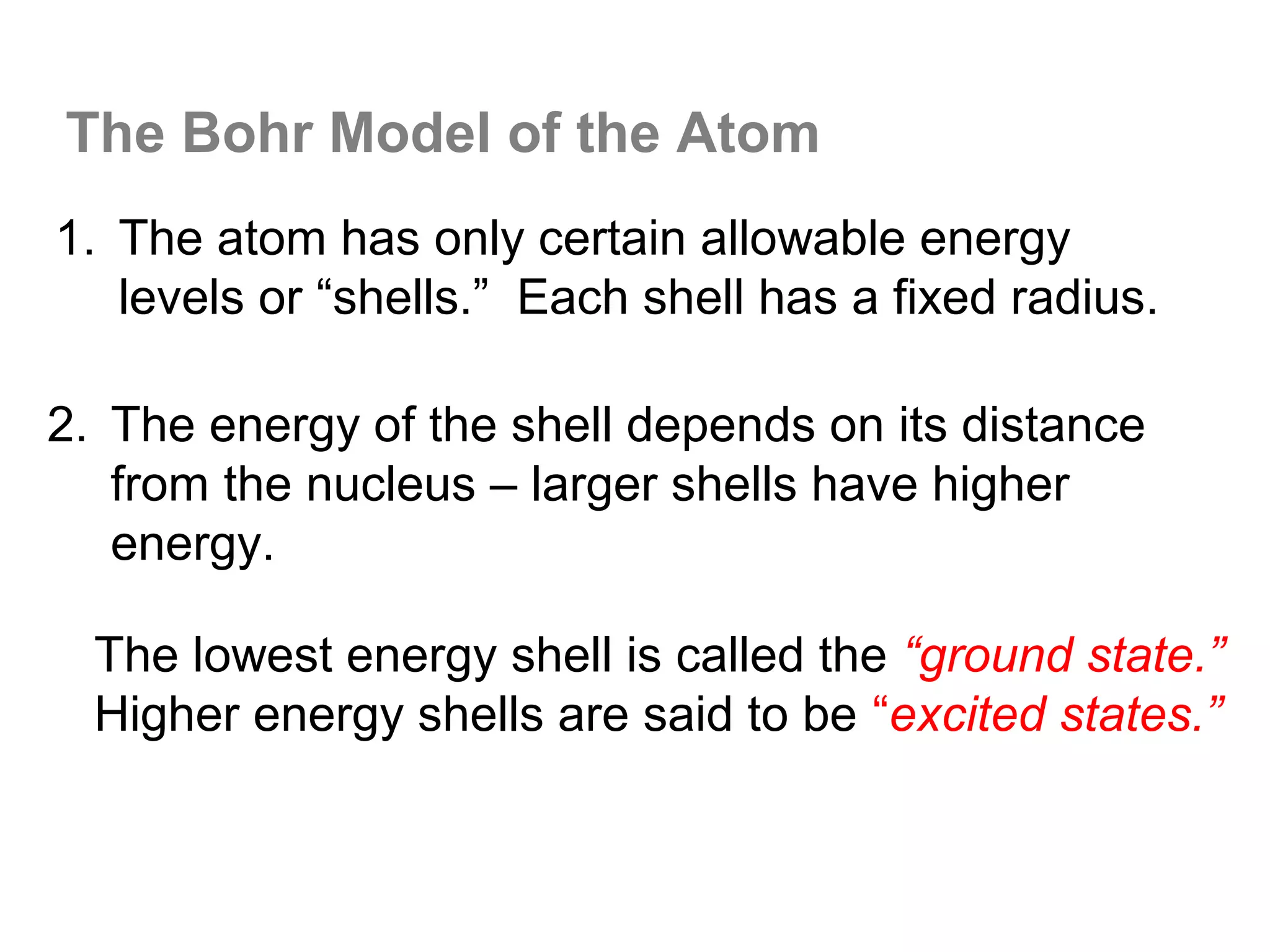 The Bohr Model of the Atom

1. The atom has only certain allowable energy levels or “shells.” Each shell has a fixed radius.

2. The energy of the shell depends on its distance from the nucleus – larger shells have higher energy.

The lowest energy shell is called the “ground state.” Higher energy shells are said to be “excited states.”